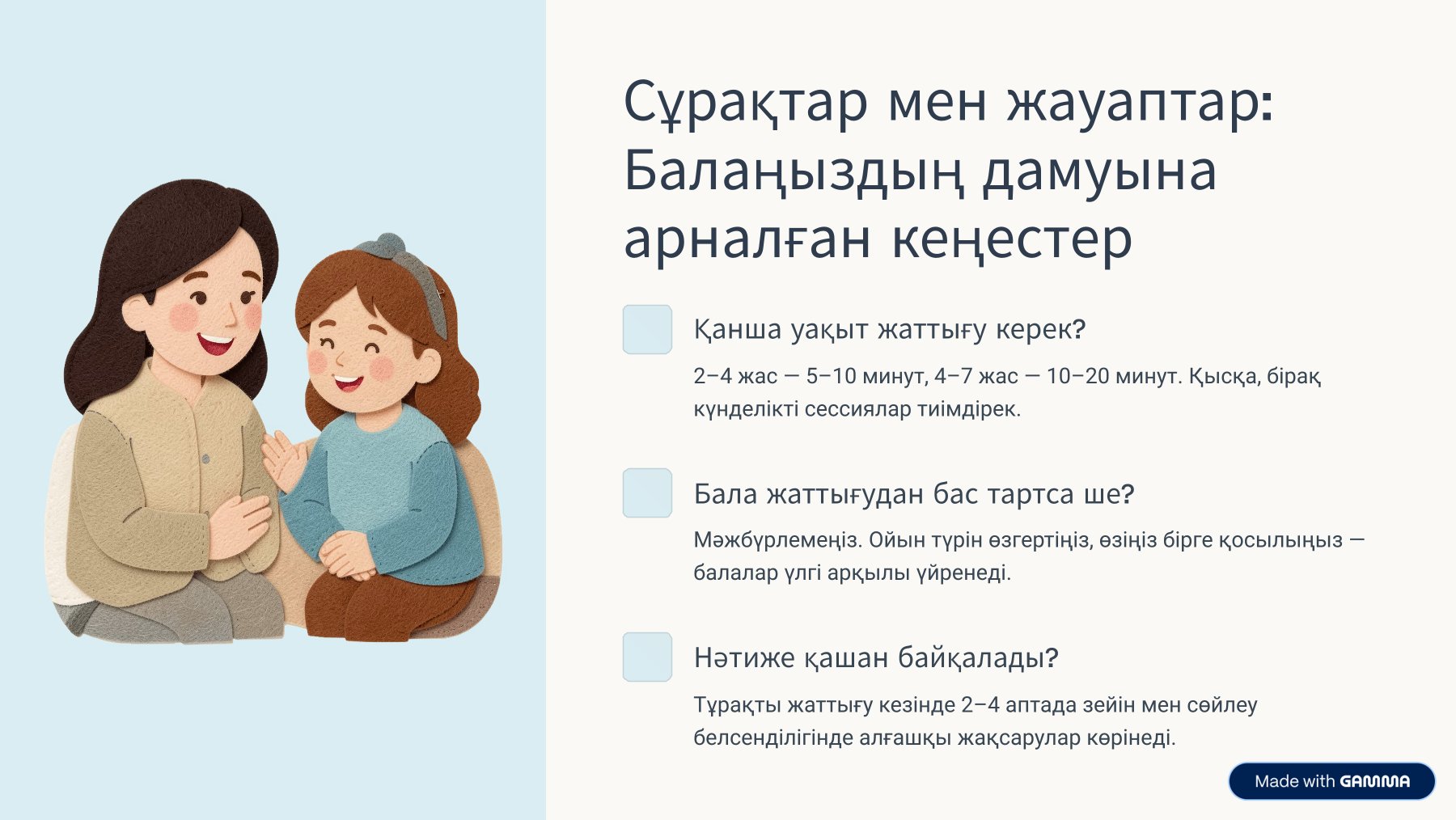 Сұрақтар мен жауаптар: Балаңыздың дамуына арналған кеңестер

Қанша уақыт жаттығу керек?

2–4 жас — 5–10 минут, 4–7 жас — 10–20 минут. Қысқа, бірақ күнделікті сессиялар тиімдірек.

Бала жаттығудан бас тартса ше?

Мәжбүрлемеңіз. Ойын түрін өзгертіңіз, өзіңіз бірге қосылыңыз — балалар үлгі арқылы үйренеді.

Нәтиже қашан байқалады?

Тұрақты жаттығу кезінде 2–4 аптада зейін мен сөйлеу белсенділігінде алғашқы жақсарулар көрінеді.

Made with GAMMA